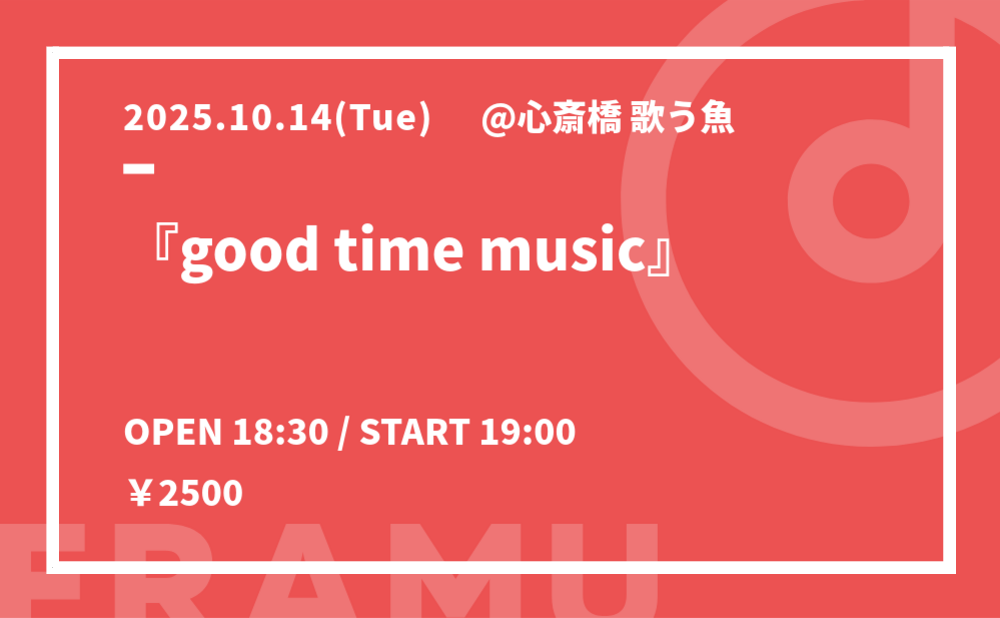 2025.10.14(Tue) @心斎橋 歌う魚

『good time music』

OPEN 18:30 / START 19:00

￥2500

FRAMU